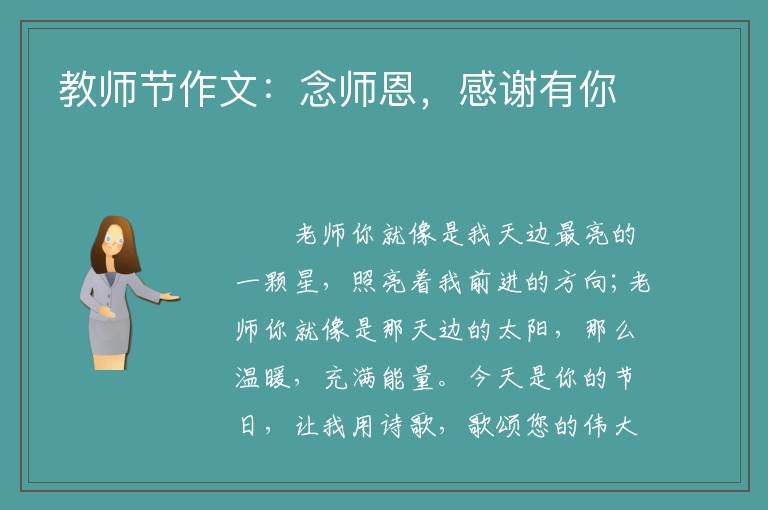 教师节作文：念师恩，感谢有你

老师你就像是我天边最亮的一颗星，照亮着我前进的方向；老师你就像是那天边的太阳，那么温暖，充满能量。今天是你的节日，让我用诗歌，歌颂您的伟大